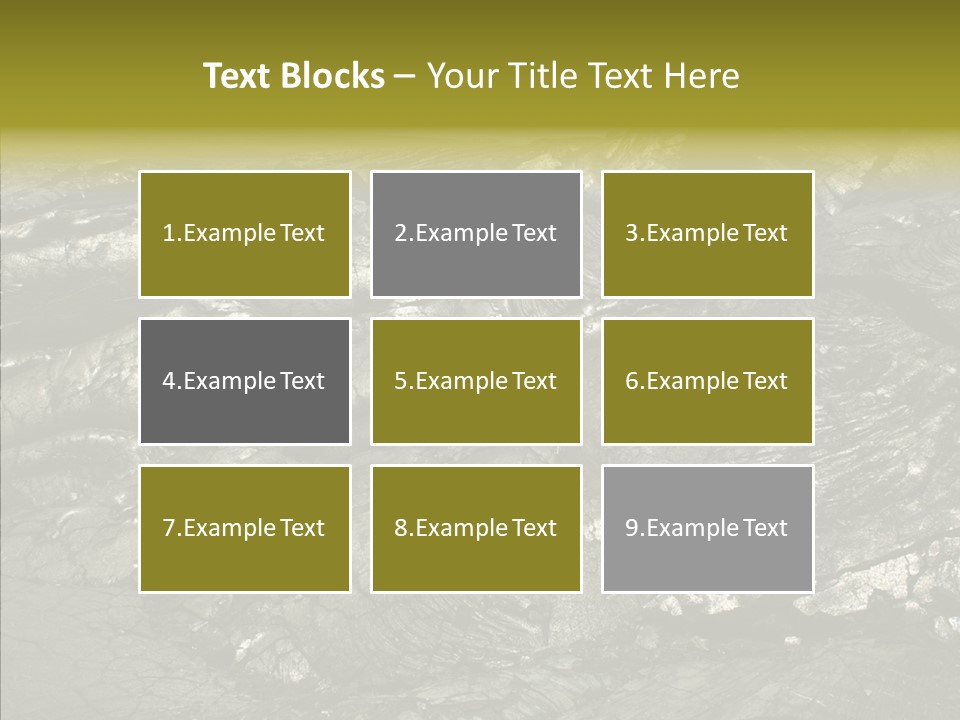 Text Blocks – Your Title Text Here

1.Example Text

2.Example Text

3.Example Text

4.Example Text

5.Example Text

6.Example Text

7.Example Text

8.Example Text

9.Example Text